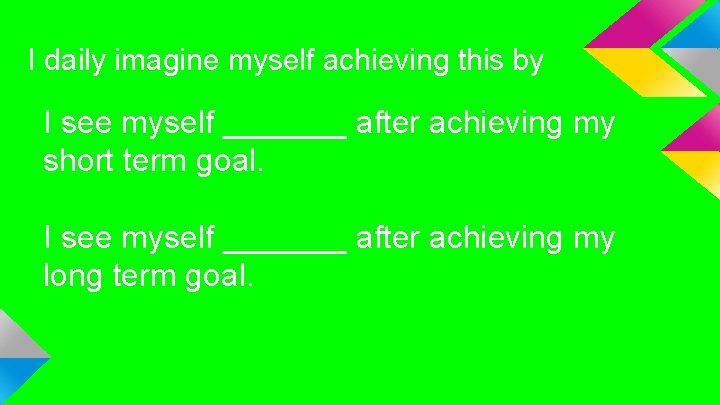 I daily imagine myself achieving this by

I see myself _______ after achieving my short term goal.

I see myself _______ after achieving my long term goal.